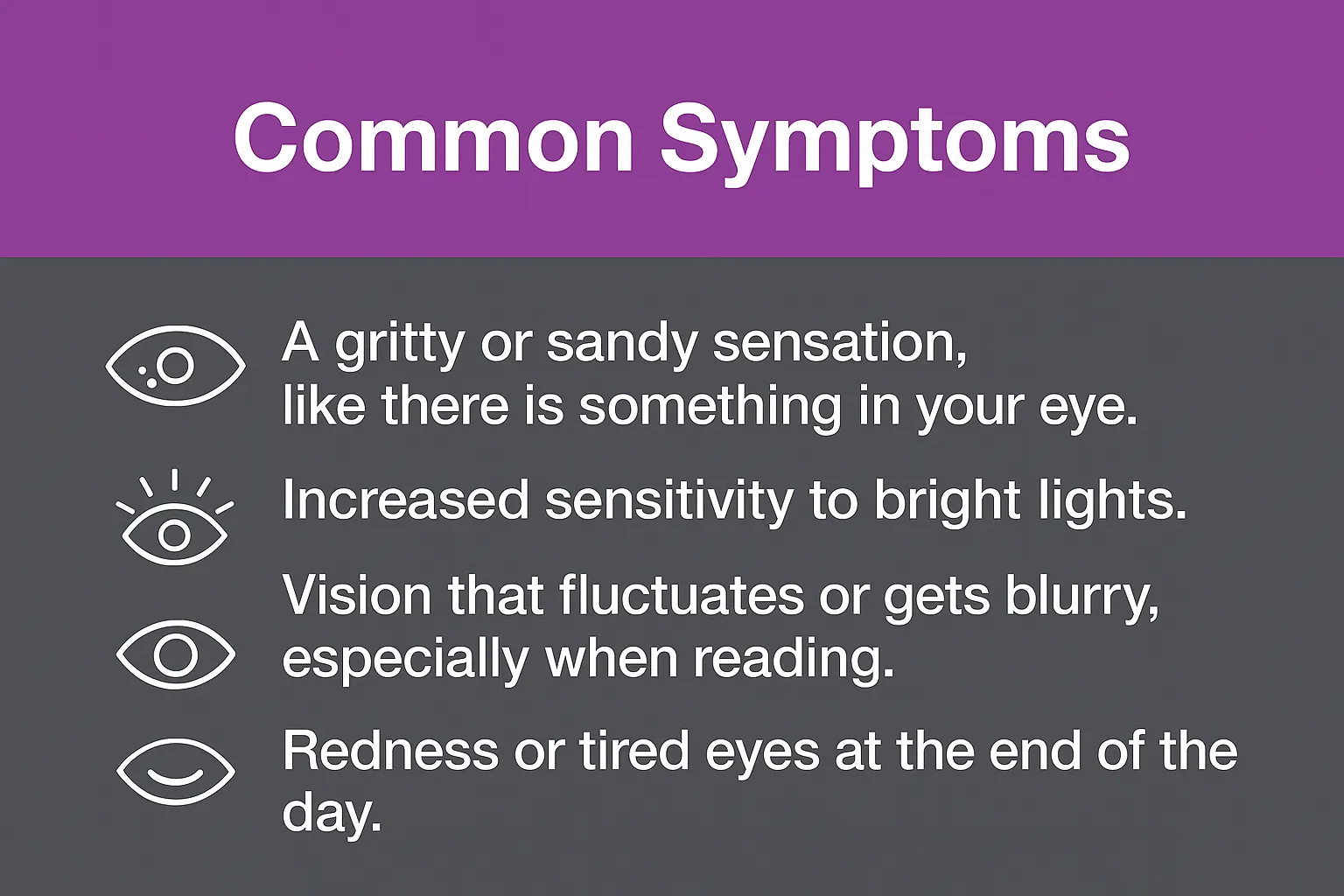 Common Symptoms

A gritty or sandy sensation, like there is something in your eye.

Increased sensitivity to bright lights.

Vision that fluctuates or gets blurry, especially when reading.

Redness or tired eyes at the end of the day.